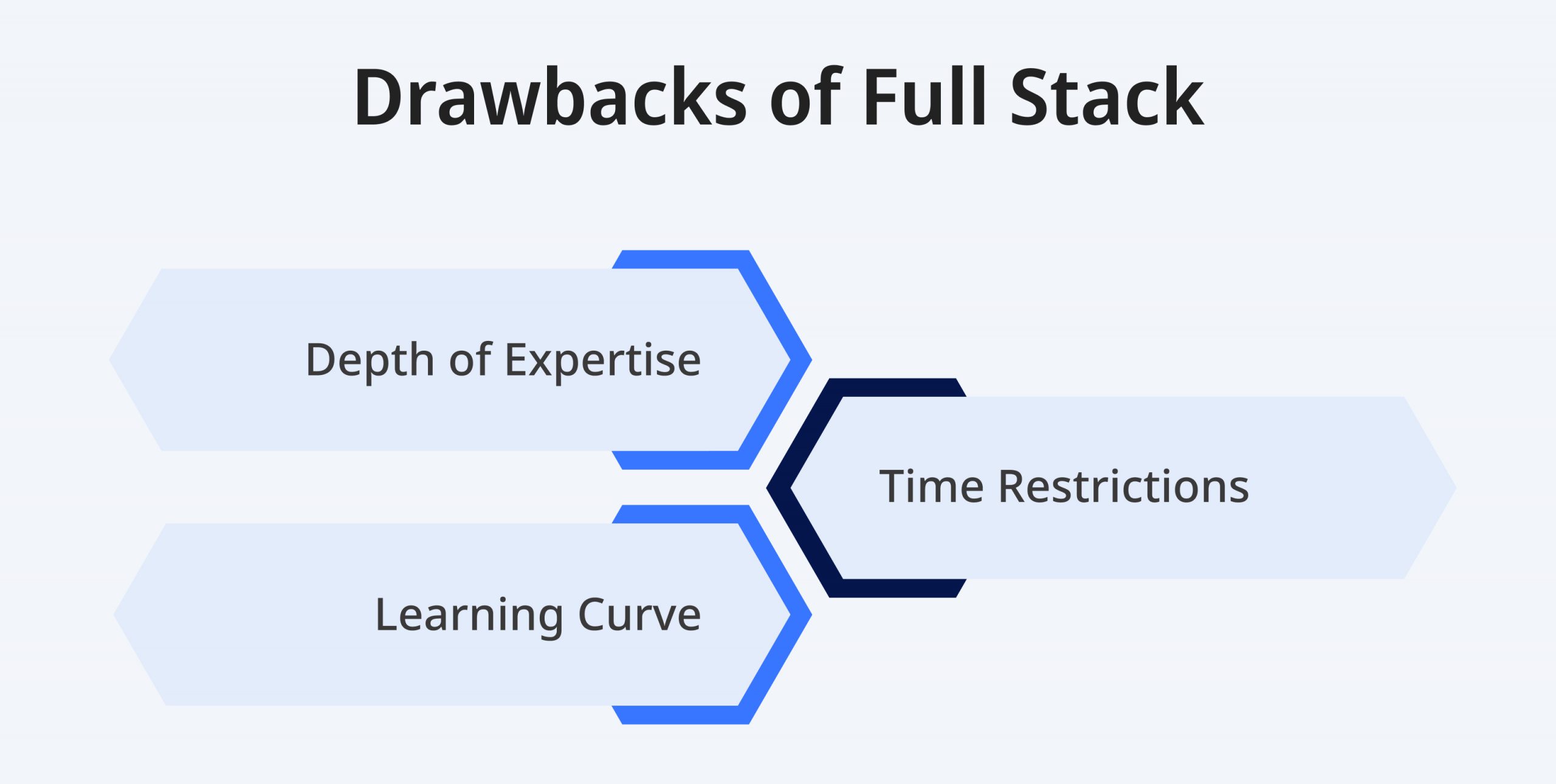 Drawbacks of Full Stack

Depth of Expertise

Time Restrictions

Learning Curve